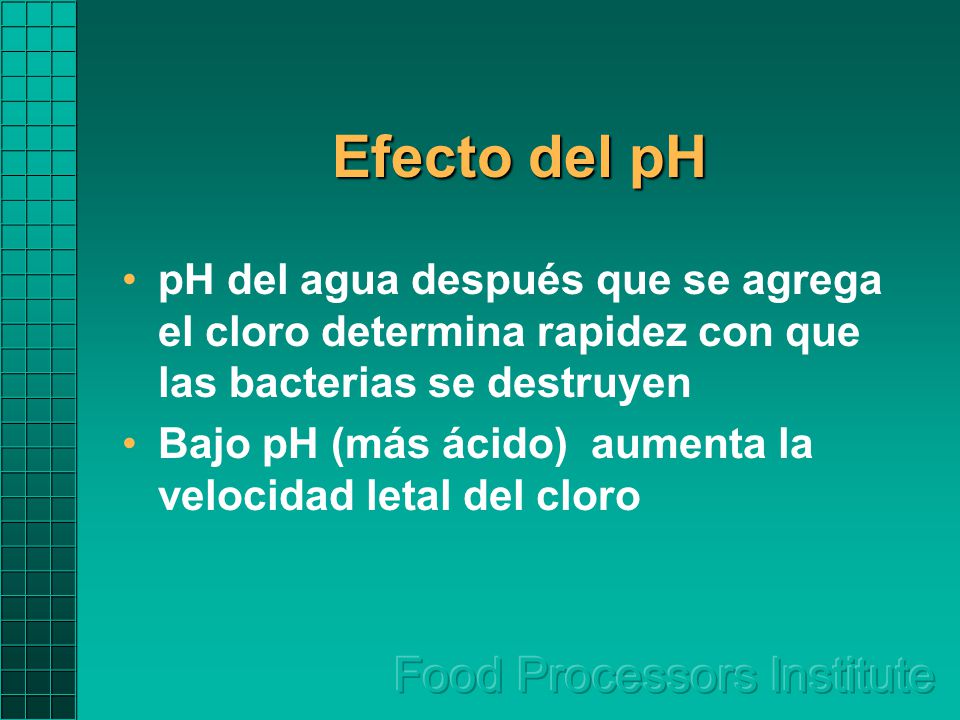 Efecto del pH

• pH del agua después que se agrega el cloro determina rapidez con que las bacterias se destruyen
• Bajo pH (más ácido)  aumenta la velocidad letal del cloro

Food Processors Institute